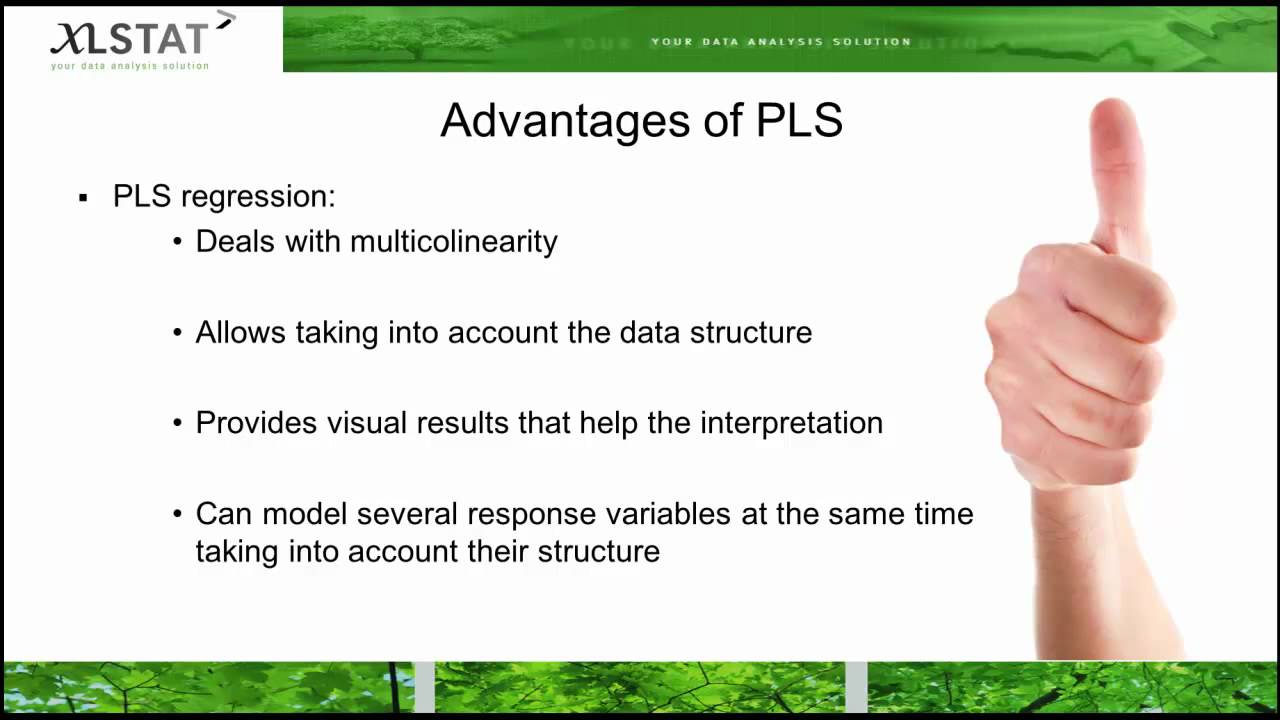 XLSTAT
your data analysis solution

YOUR DATA ANALYSIS SOLUTION

Advantages of PLS

▪ PLS regression:
• Deals with multicolinearity
• Allows taking into account the data structure
• Provides visual results that help the interpretation
• Can model several response variables at the same time taking into account their structure